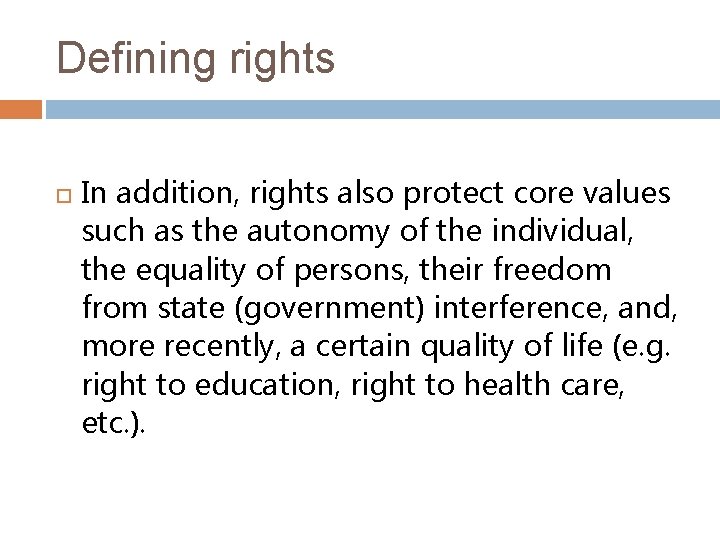 Defining rights

In addition, rights also protect core values such as the autonomy of the individual, the equality of persons, their freedom from state (government) interference, and, more recently, a certain quality of life (e.g. right to education, right to health care, etc.).